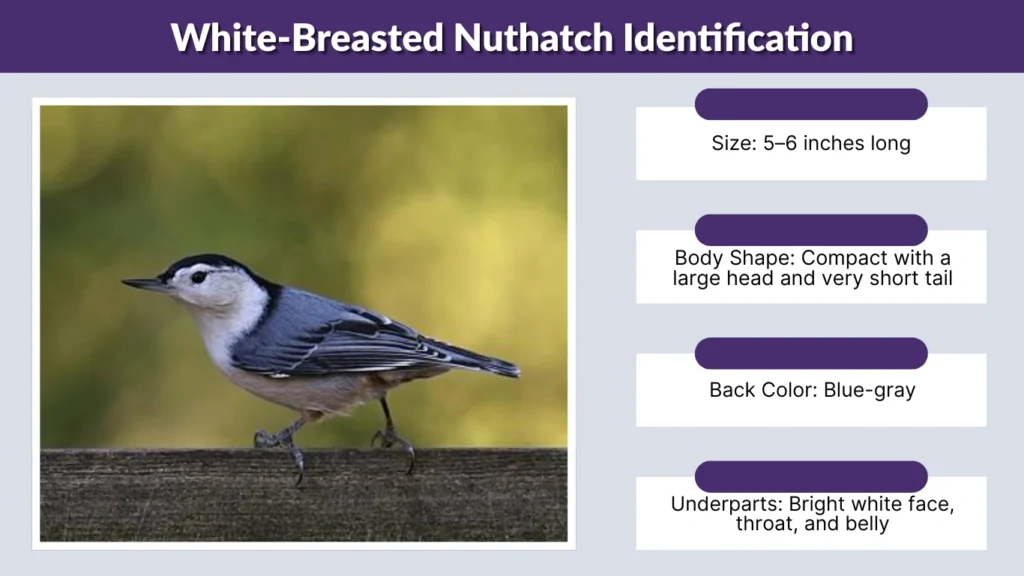 White-Breasted Nuthatch Identification

Size: 5–6 inches long

Body Shape: Compact with a large head and very short tail

Back Color: Blue-gray

Underparts: Bright white face, throat, and belly